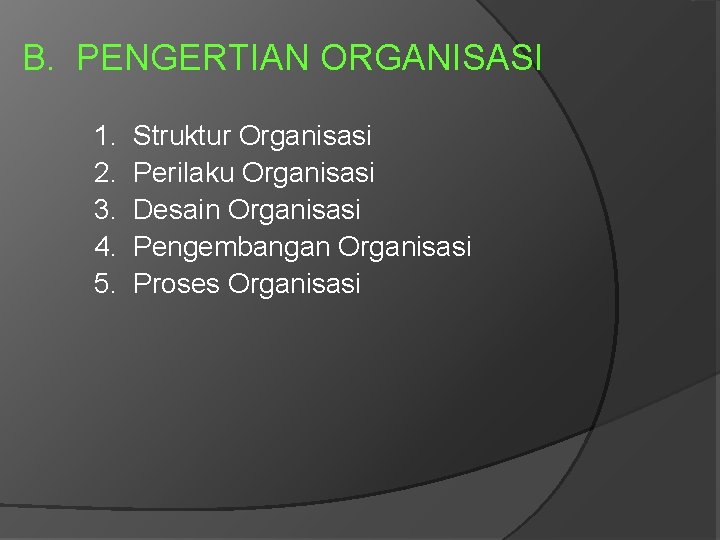 B. PENGERTIAN ORGANISASI

1. Struktur Organisasi
2. Perilaku Organisasi
3. Desain Organisasi
4. Pengembangan Organisasi
5. Proses Organisasi